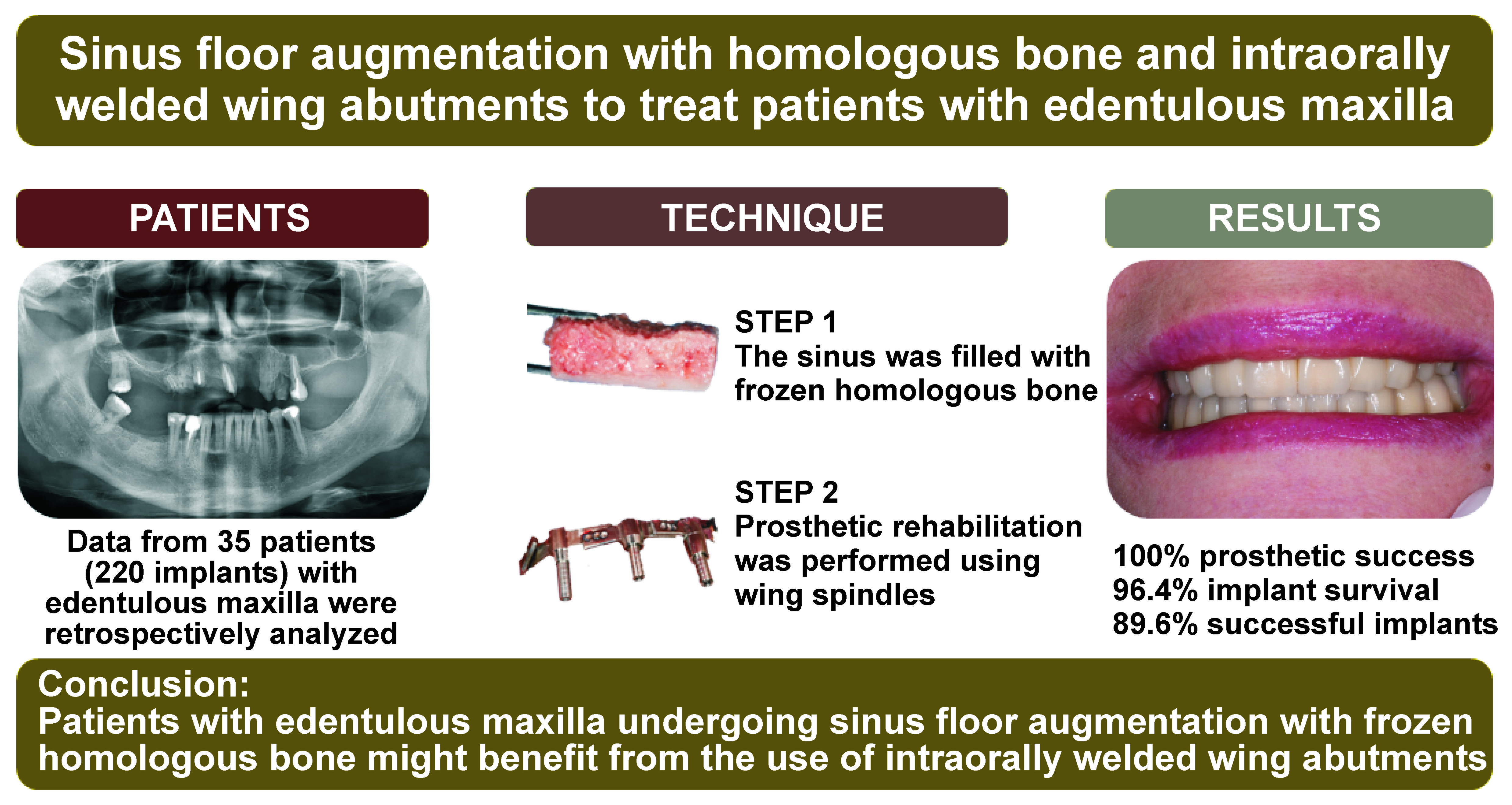 Sinus floor augmentation with homologous bone and intraorally welded wing abutments to treat patients with edentulous maxilla

PATIENTS

Data from 35 patients (220 implants) with edentulous maxilla were retrospectively analyzed

TECHNIQUE

STEP 1
The sinus was filled with frozen homologous bone

STEP 2
Prosthetic rehabilitation was performed using wing spindles

RESULTS

100% prosthetic success
96.4% implant survival
89.6% successful implants

Conclusion:
Patients with edentulous maxilla undergoing sinus floor augmentation with frozen homologous bone might benefit from the use of intraorally welded wing abutments